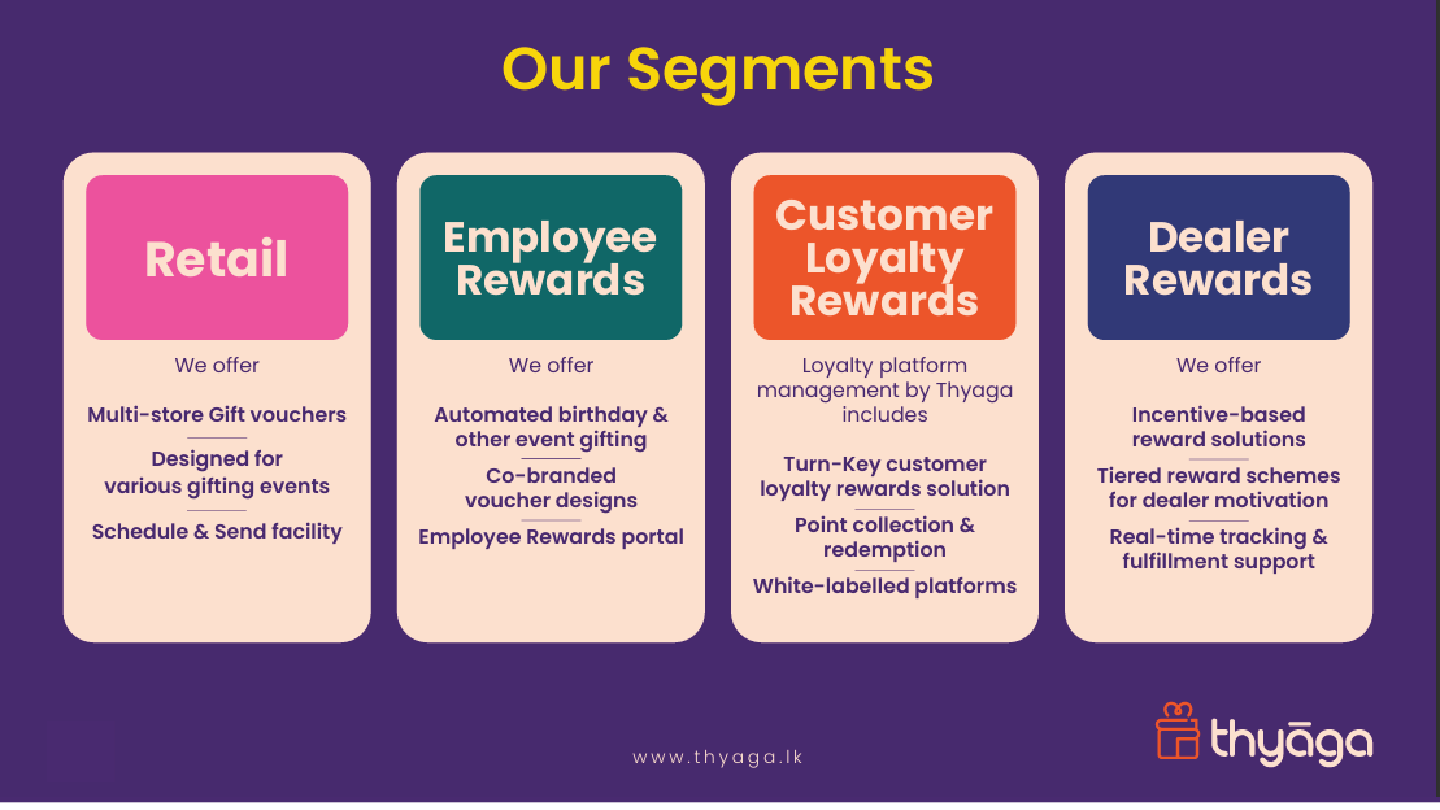 Our Segments

Retail

We offer

Multi-store Gift vouchers

Designed for various gifting events

Schedule & Send facility

Employee Rewards

We offer

Automated birthday & other event gifting

Co-branded voucher designs

Employee Rewards portal

Customer Loyalty Rewards

Loyalty platform management by Thyaga includes

Turn-Key customer loyalty rewards solution

Point collection & redemption

White-labelled platforms

Dealer Rewards

We offer

Incentive-based reward solutions

Tiered reward schemes for dealer motivation

Real-time tracking & fulfillment support

www.thyaga.lk

thyāga